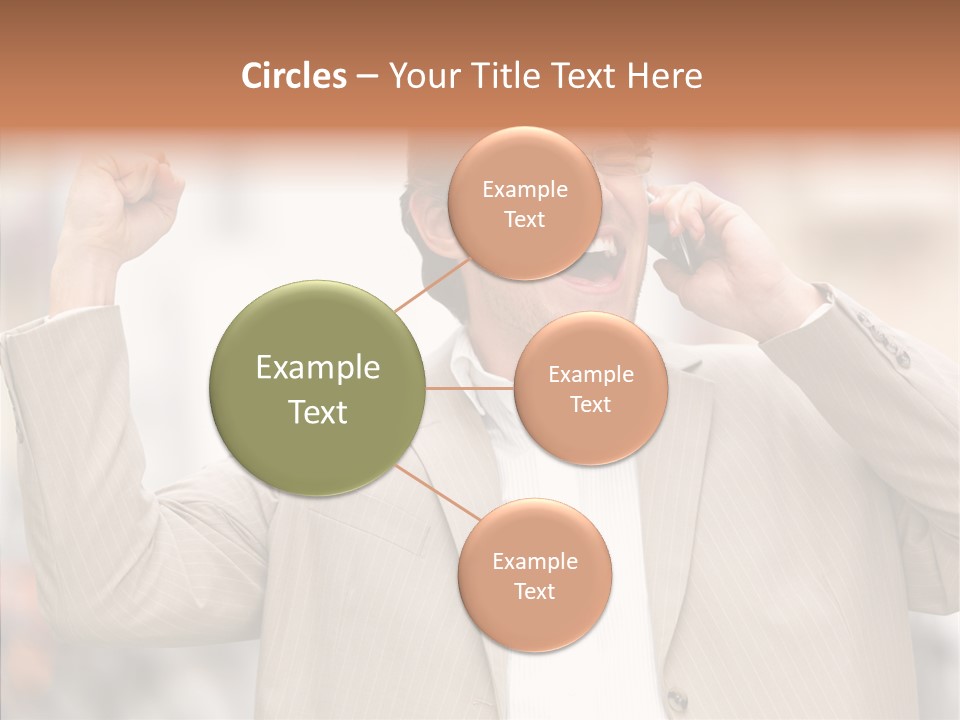 Circles – Your Title Text Here

Example Text

Example Text

Example Text

Example Text